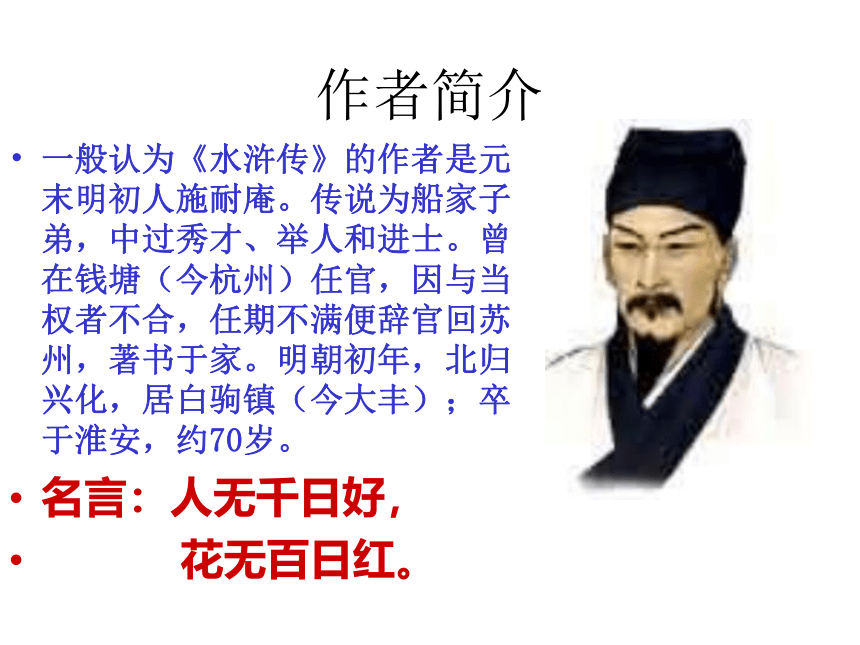 作者简介

• 一般认为《水浒传》的作者是元末明初人施耐庵。传说为船家子弟，中过秀才、举人和进士。曾在钱塘（今杭州）任官，因与当权者不合，任期不满便辞官回苏州，著书于家。明朝初年，北归兴化，居白驹镇（今大丰）；卒于淮安，约70岁。

• 名言：人无千日好，

• 花无百日红。